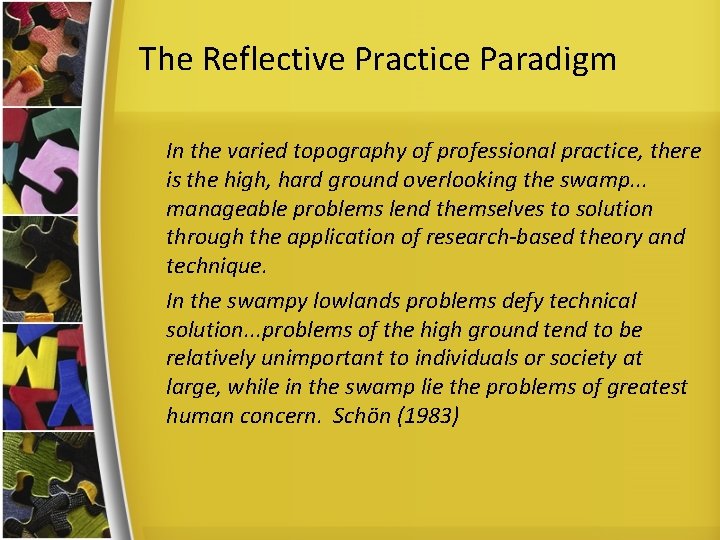 The Reflective Practice Paradigm

In the varied topography of professional practice, there is the high, hard ground overlooking the swamp... manageable problems lend themselves to solution through the application of research-based theory and technique.

In the swampy lowlands problems defy technical solution...problems of the high ground tend to be relatively unimportant to individuals or society at large, while in the swamp lie the problems of greatest human concern. Schön (1983)